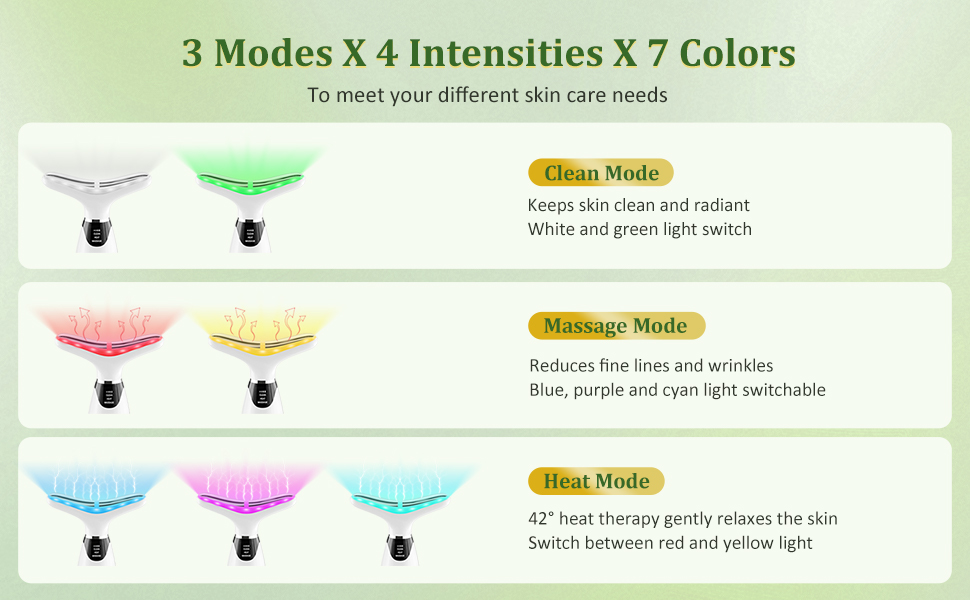 3 Modes X 4 Intensities X 7 Colors

To meet your different skin care needs

Clean Mode

Keeps skin clean and radiant
White and green light switch

Massage Mode

Reduces fine lines and wrinkles
Blue, purple and cyan light switchable

Heat Mode

42° heat therapy gently relaxes the skin
Switch between red and yellow light